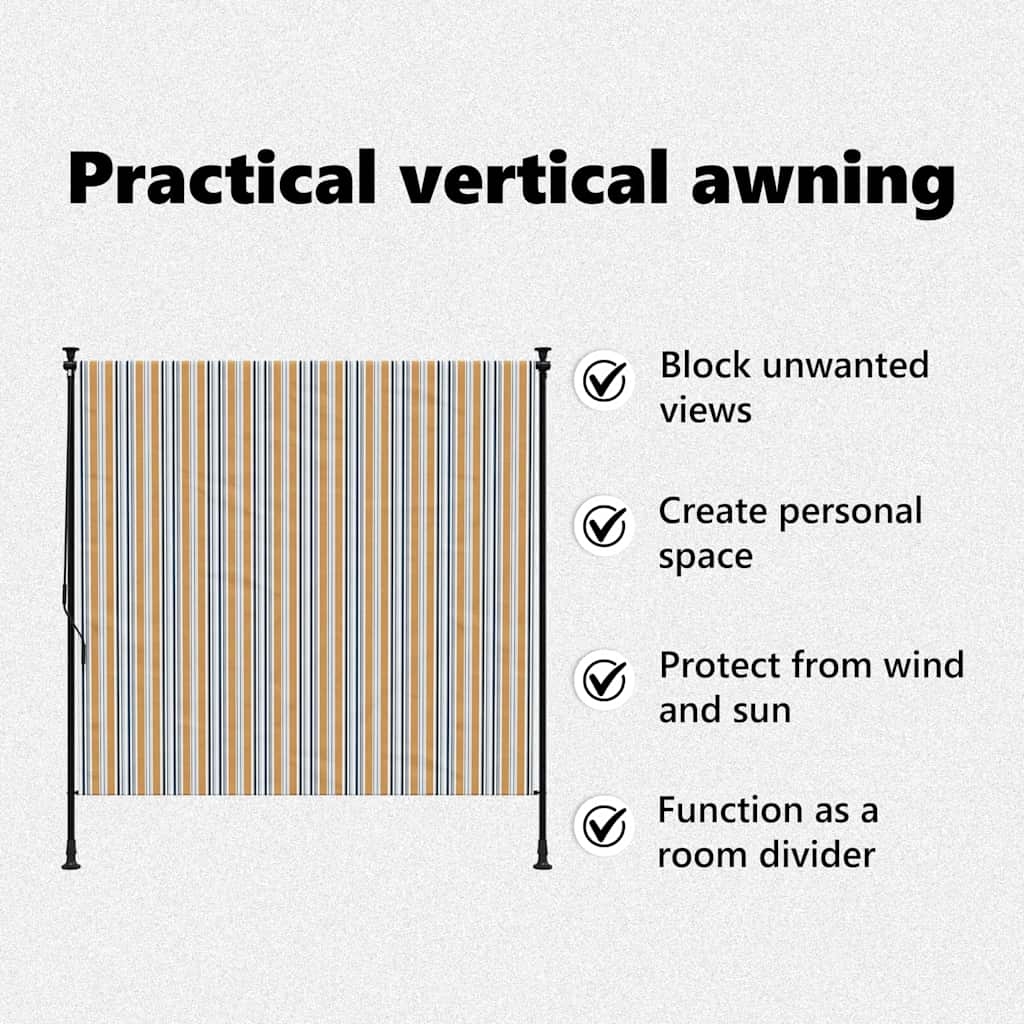 Practical vertical awning

Block unwanted views

Create personal space

Protect from wind and sun

Function as a room divider